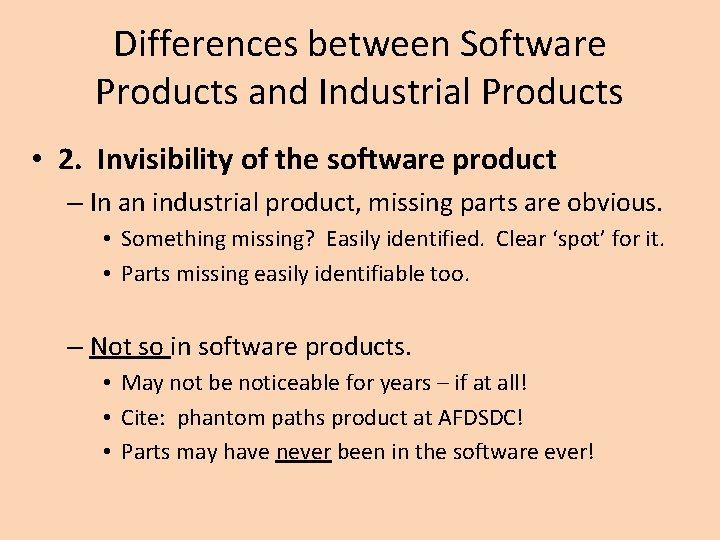 Differences between Software Products and Industrial Products

• 2. Invisibility of the software product

– In an industrial product, missing parts are obvious.

• Something missing? Easily identified. Clear ‘spot’ for it.
• Parts missing easily identifiable too.

– Not so in software products.

• May not be noticeable for years – if at all!
• Cite: phantom paths product at AFDSDC!
• Parts may have never been in the software ever!